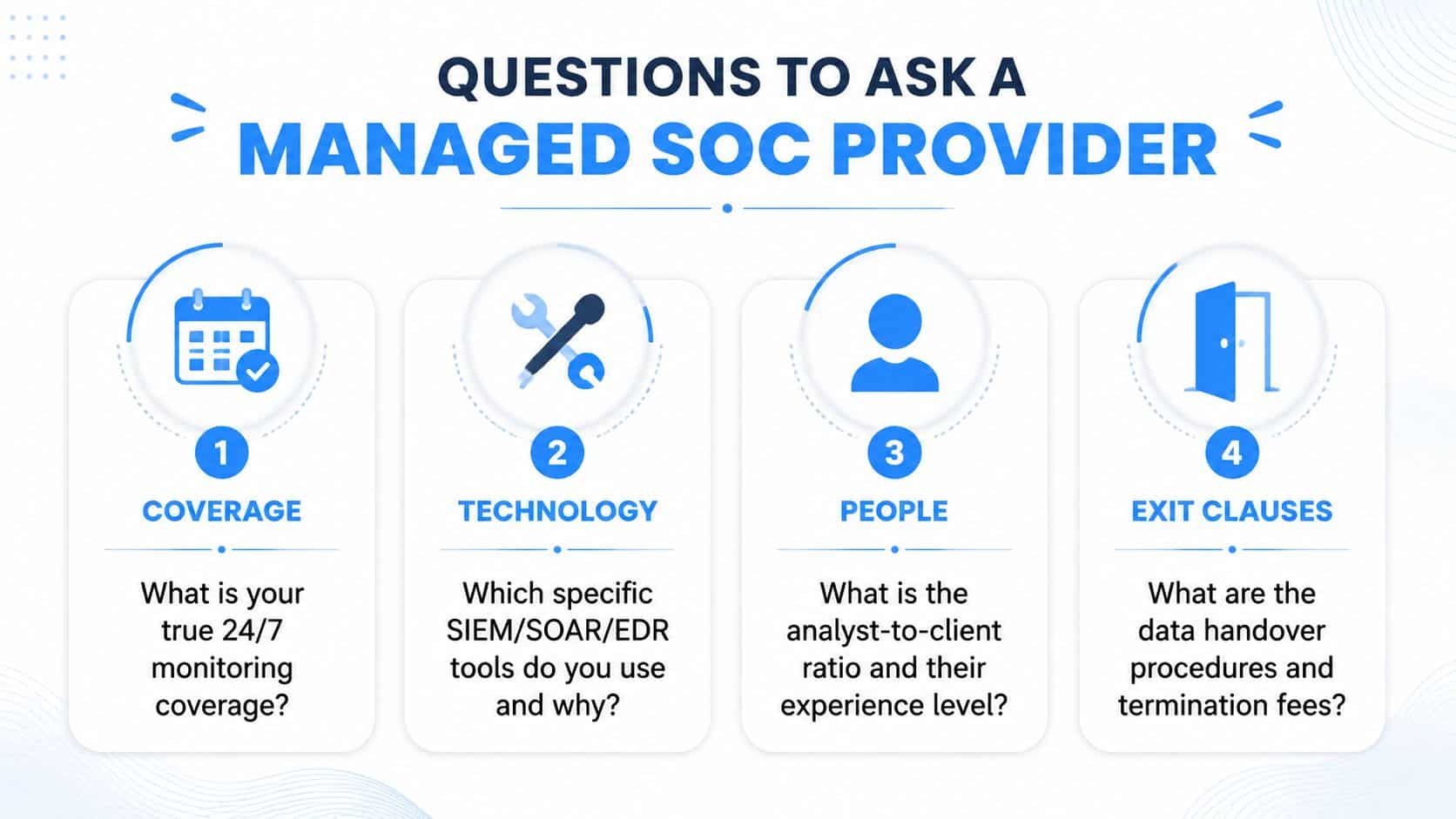 QUESTIONS TO ASK A
MANAGED SOC PROVIDER

1
COVERAGE
What is your true 24/7 monitoring coverage?

2
TECHNOLOGY
Which specific SIEM/SOAR/EDR tools do you use and why?

3
PEOPLE
What is the analyst-to-client ratio and their experience level?

4
EXIT CLAUSES
What are the data handover procedures and termination fees?